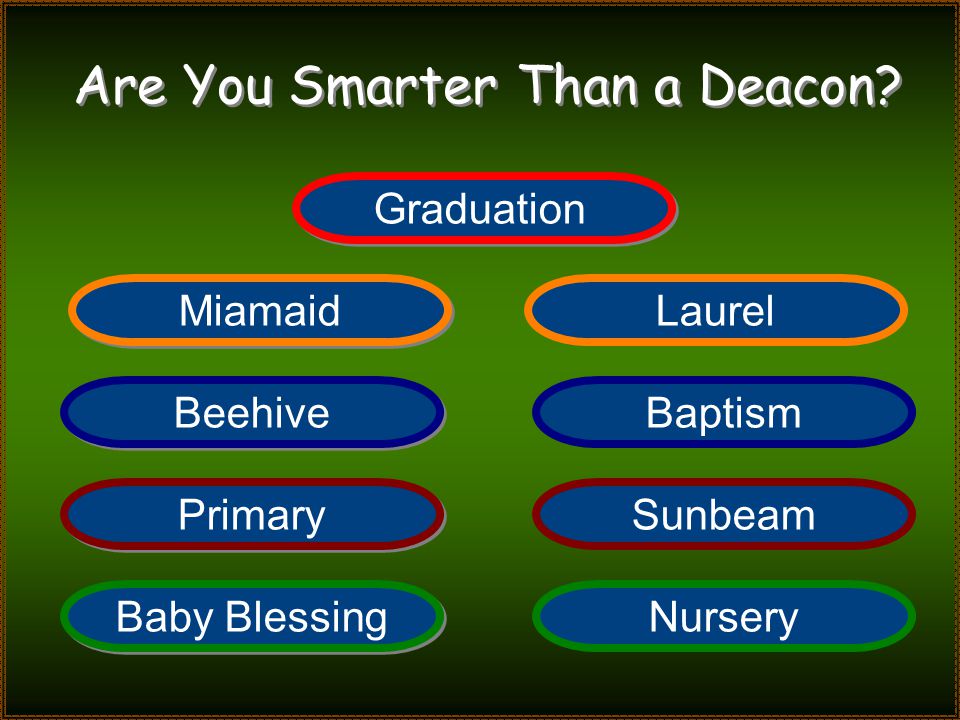 Are You Smarter Than a Deacon?

Graduation

Miamaid

Laurel

Beehive

Baptism

Primary

Sunbeam

Baby Blessing

Nursery